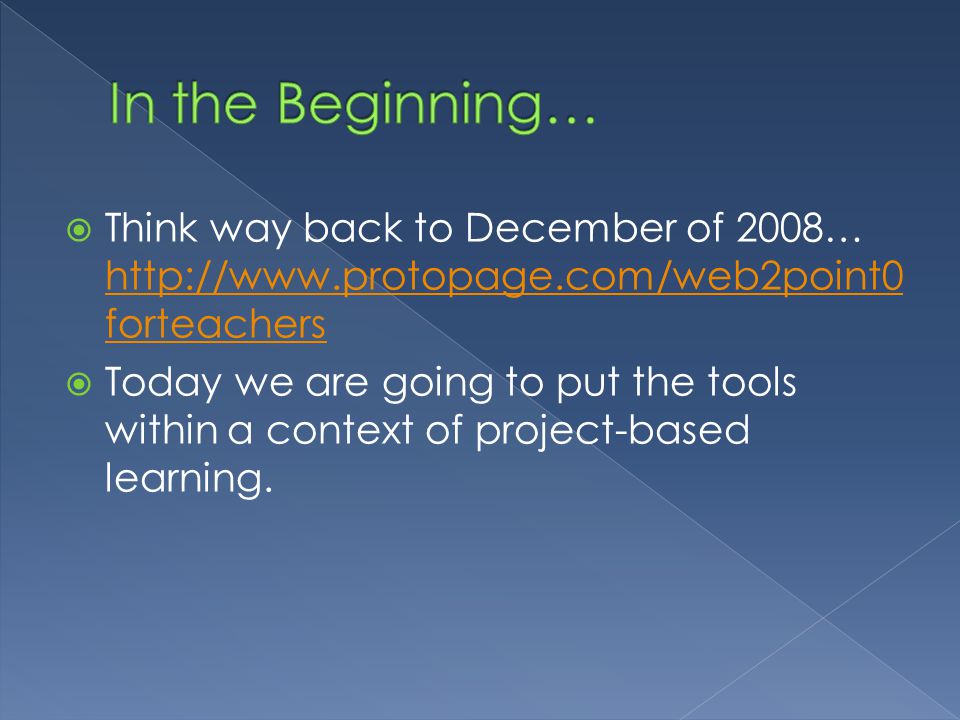 In the Beginning…

Think way back to December of 2008… http://www.protopage.com/web2point0forteachers

Today we are going to put the tools within a context of project-based learning.